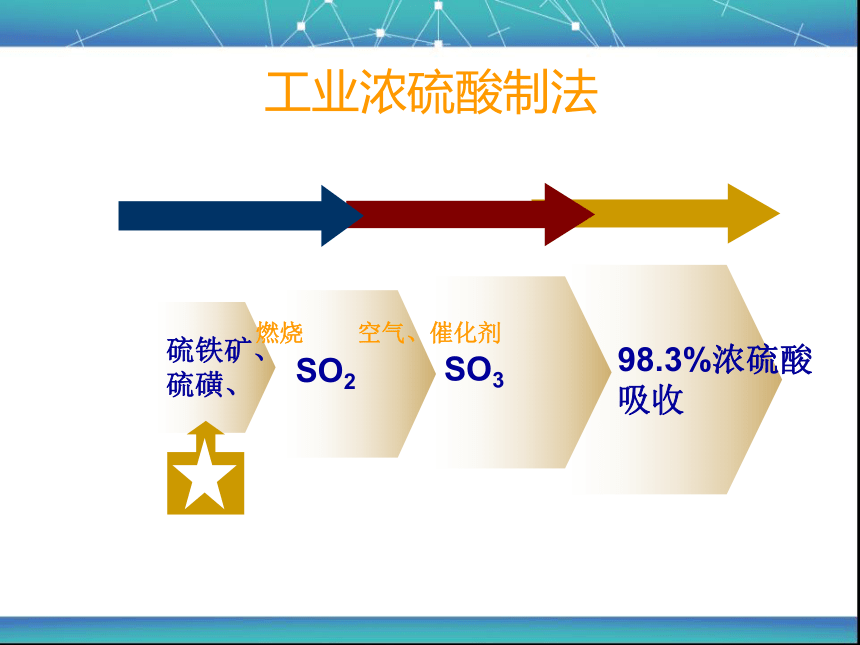 工业浓硫酸制法

硫铁矿、硫磺、

燃烧

$SO_2$

空气、催化剂

$SO_3$

98.3%浓硫酸吸收